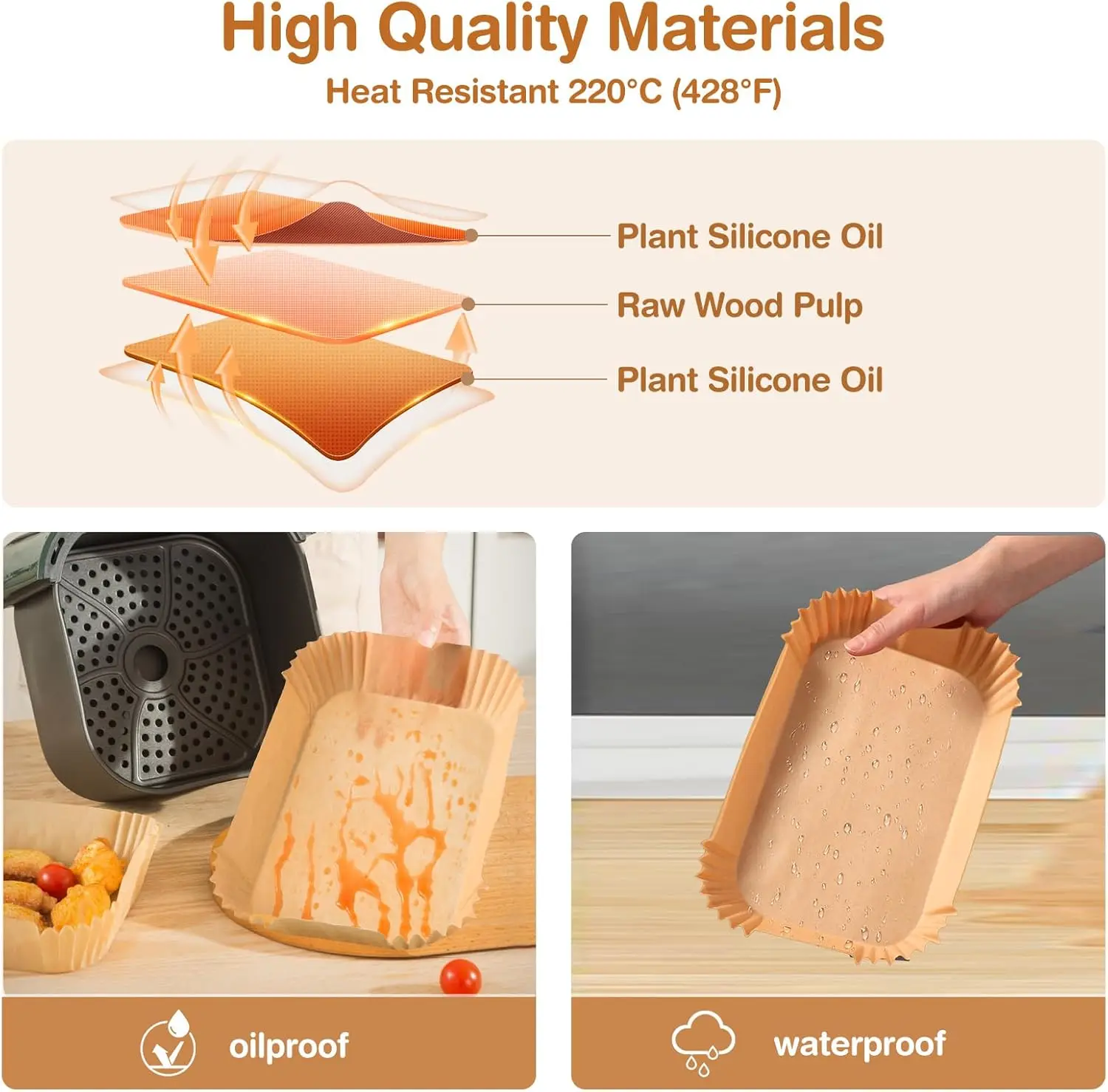 High Quality Materials
Heat Resistant 220°C (428°F)

Plant Silicone Oil
Raw Wood Pulp
Plant Silicone Oil

oilproof

waterproof